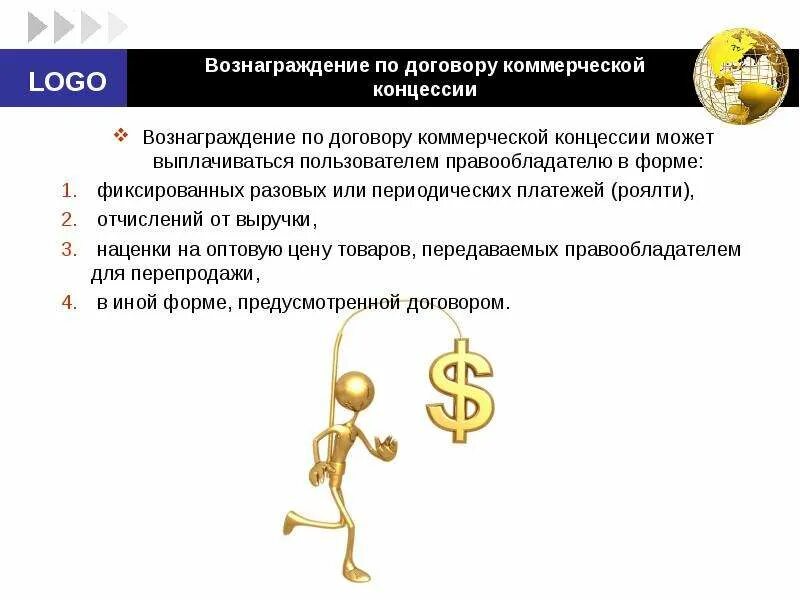 LOGO

Вознаграждение по договору коммерческой концессии

❖ Вознаграждение по договору коммерческой концессии может выплачиваться пользователем правообладателю в форме:

1. фиксированных разовых или периодических платежей (роялти),
2. отчислений от выручки,
3. наценки на оптовую цену товаров, передаваемых правообладателем для перепродажи,
4. в иной форме, предусмотренной договором.

$